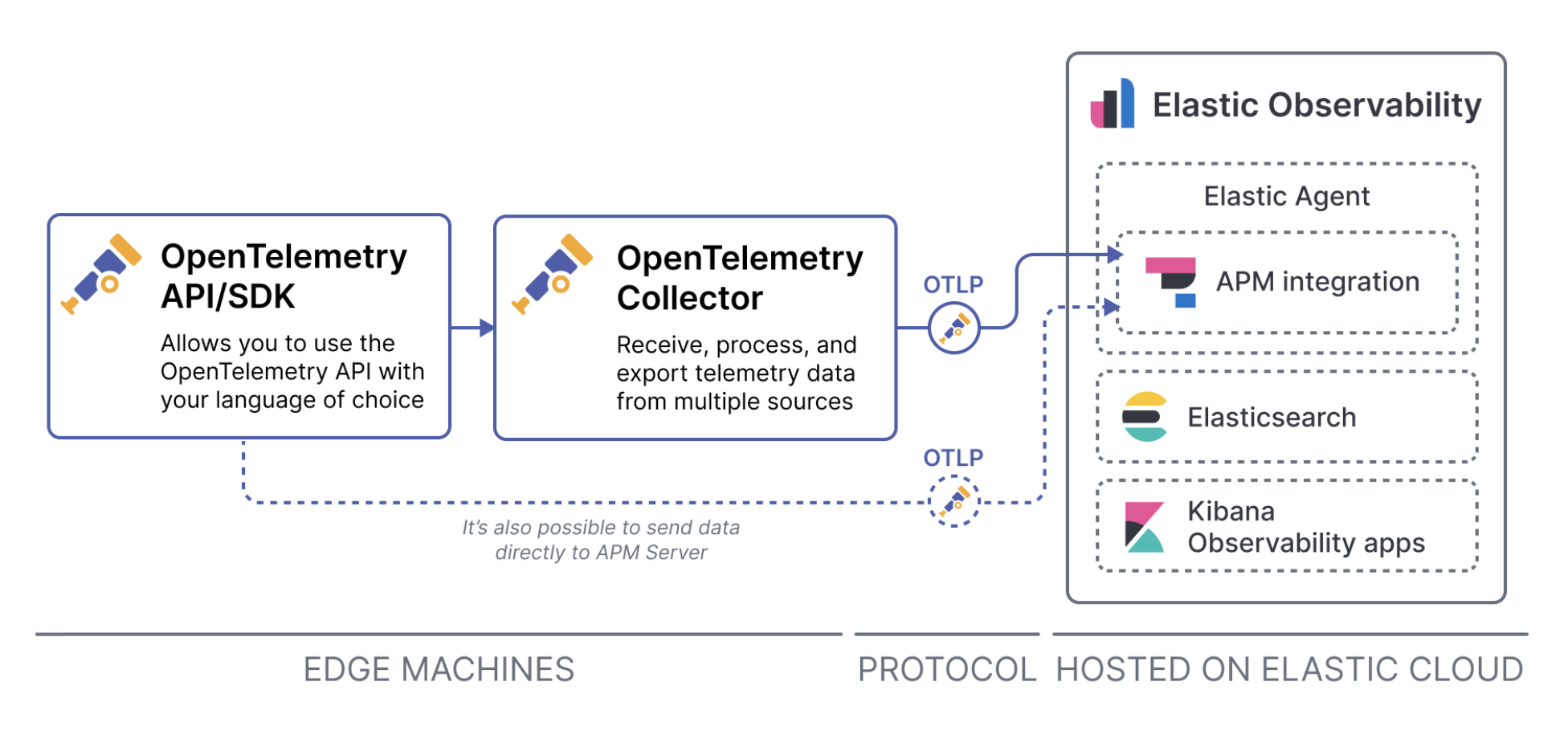 OpenTelemetry API/SDK

Allows you to use the OpenTelemetry API with your language of choice

OpenTelemetry Collector

Receive, process, and export telemetry data from multiple sources

OTLP

OTLP

It's also possible to send data directly to APM Server

Elastic Observability

Elastic Agent

APM integration

Elasticsearch

Kibana Observability apps

EDGE MACHINES

PROTOCOL

HOSTED ON ELASTIC CLOUD